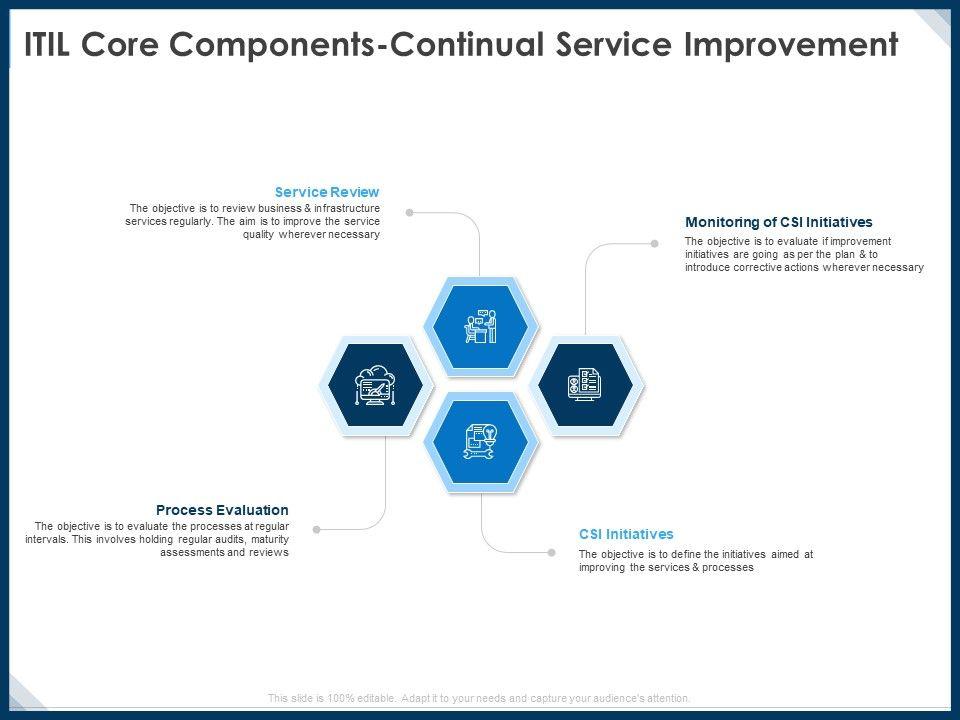 ITIL Core Components-Continual Service Improvement

Service Review
The objective is to review business & infrastructure services regularly. The aim is to improve the service quality wherever necessary

Monitoring of CSI Initiatives
The objective is to evaluate if improvement initiatives are going as per the plan & to introduce corrective actions wherever necessary

Process Evaluation
The objective is to evaluate the processes at regular intervals. This involves holding regular audits, maturity assessments and reviews

CSI Initiatives
The objective is to define the initiatives aimed at improving the services & processes

This slide is 100% editable. Adapt it to your needs and capture your audience's attention.